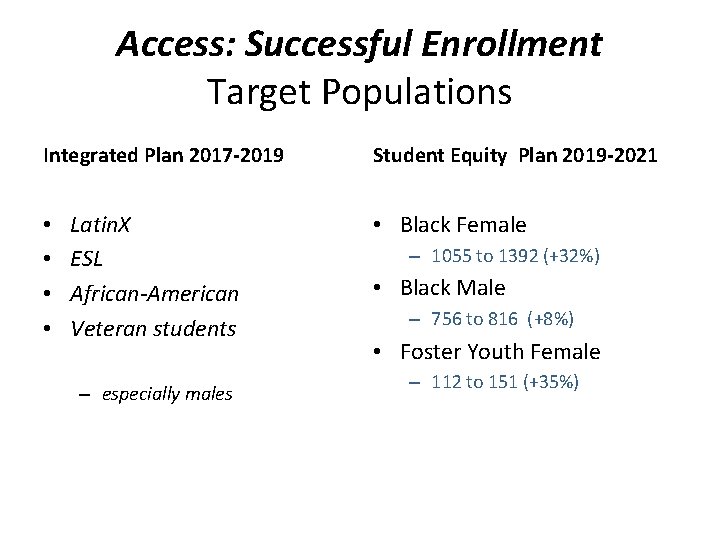 Access: Successful Enrollment
Target Populations

Integrated Plan 2017-2019

• LatinX
• ESL
• African-American
• Veteran students

– especially males

Student Equity Plan 2019-2021

• Black Female
– 1055 to 1392 (+32%)
• Black Male
– 756 to 816 (+8%)
• Foster Youth Female
– 112 to 151 (+35%)